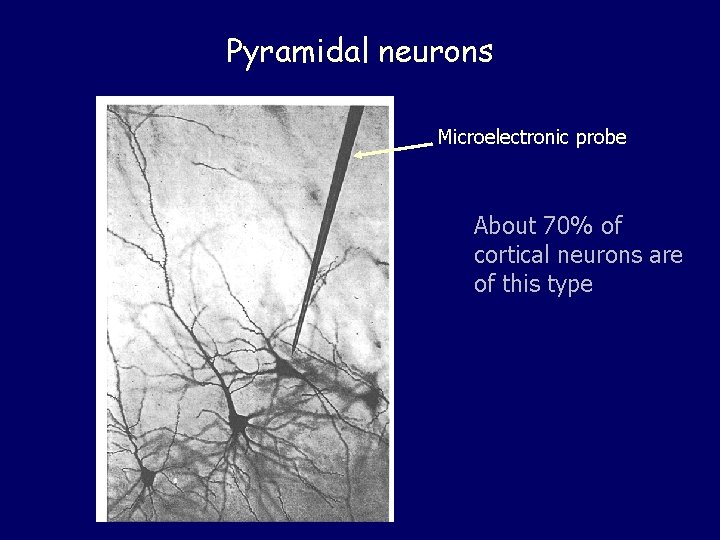 Pyramidal neurons

Microelectronic probe

About 70% of cortical neurons are of this type